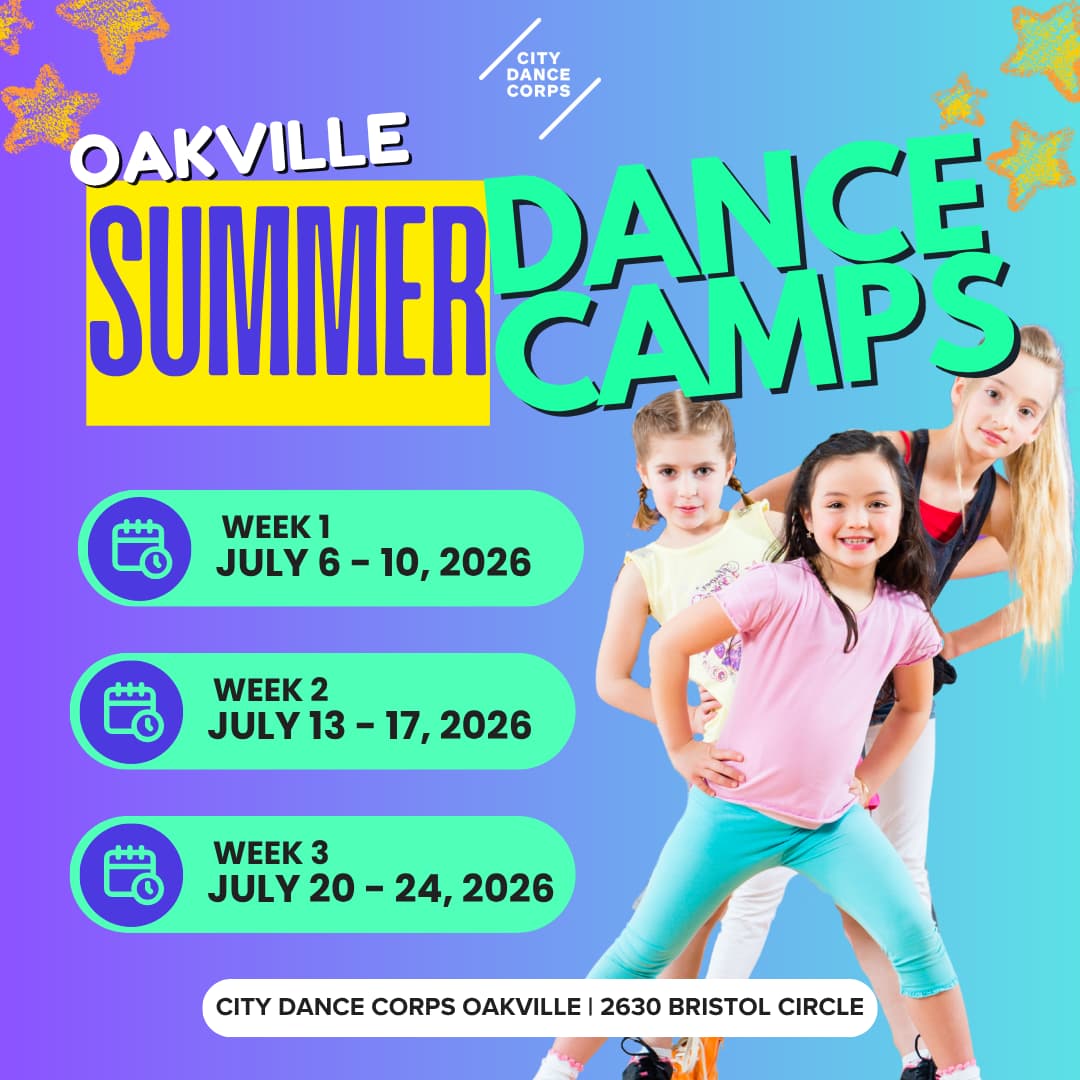 CITY
DANCE
CORPS

OAKVILLE

SUMMER

DANCE
CAMPS

WEEK 1
JULY 6 - 10, 2026

WEEK 2
JULY 13 - 17, 2026

WEEK 3
JULY 20 - 24, 2026

CITY DANCE CORPS OAKVILLE | 2630 BRISTOL CIRCLE